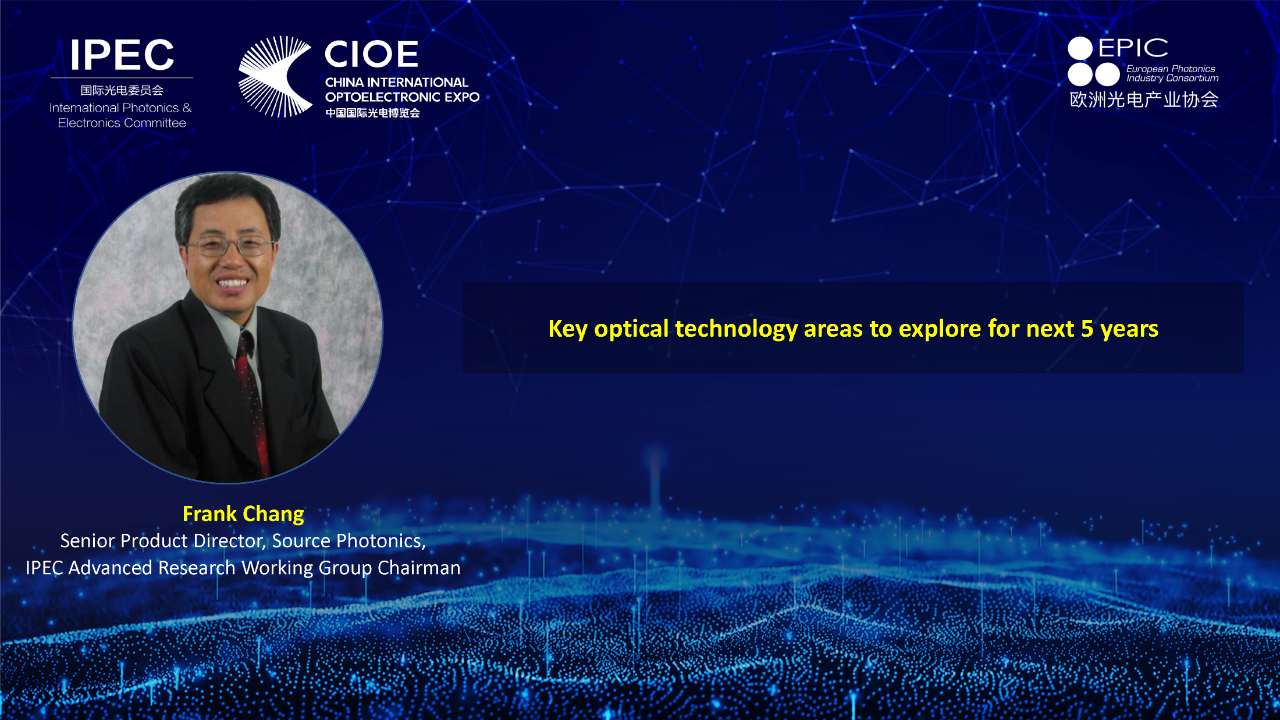 IPEC
国际光电委员会
International Photonics & Electronics Committee

CIOE
CHINA INTERNATIONAL OPTOELECTRONIC EXPO
中国国际光电博览会

EPIC
European Photonics Industry Consortium
欧洲光电产业协会

Key optical technology areas to explore for next 5 years

Frank Chang
Senior Product Director, Source Photonics,
IPEC Advanced Research Working Group Chairman